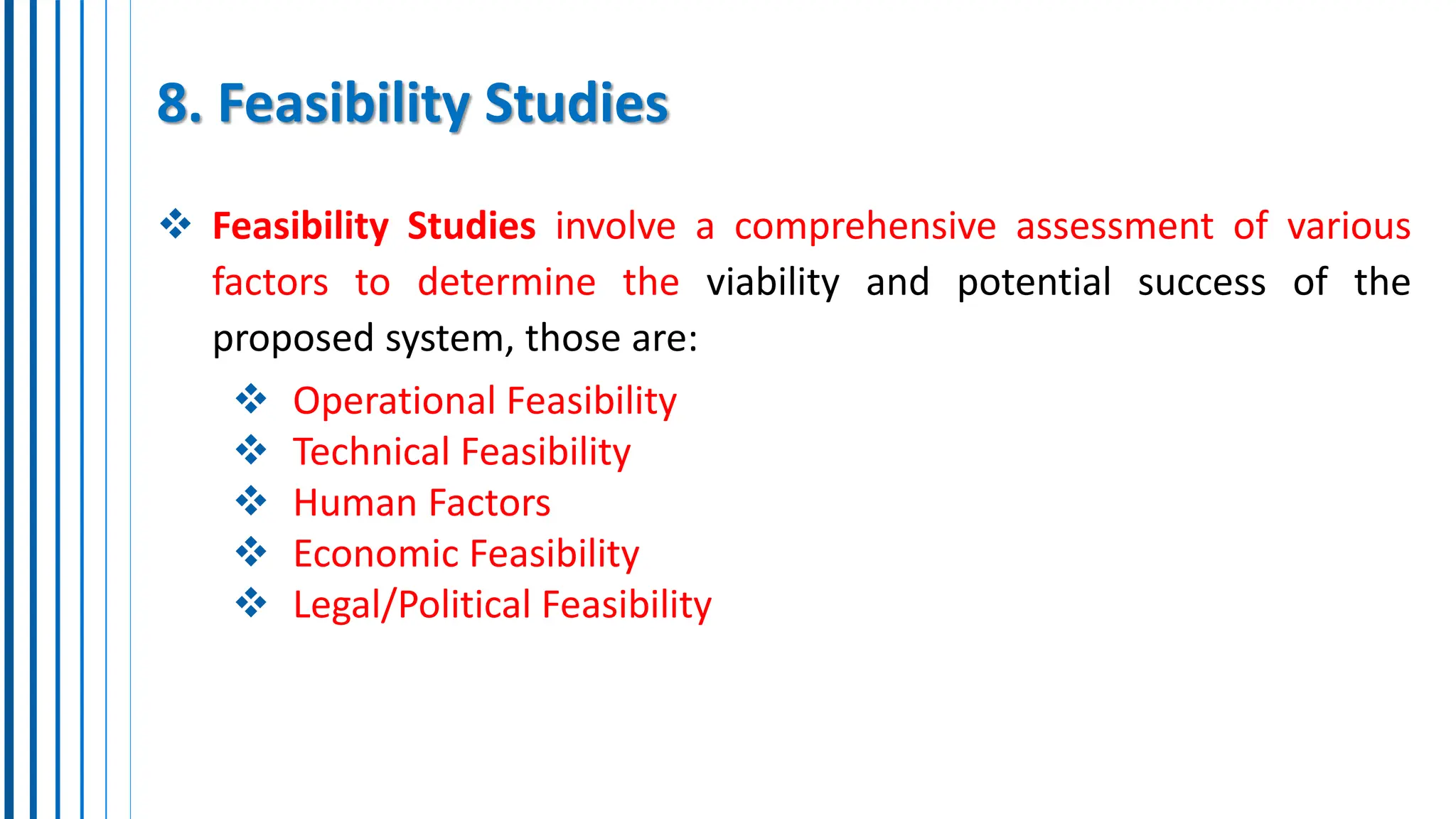 8. Feasibility Studies

❖ Feasibility Studies involve a comprehensive assessment of various factors to determine the viability and potential success of the proposed system, those are:

❖ Operational Feasibility
❖ Technical Feasibility
❖ Human Factors
❖ Economic Feasibility
❖ Legal/Political Feasibility